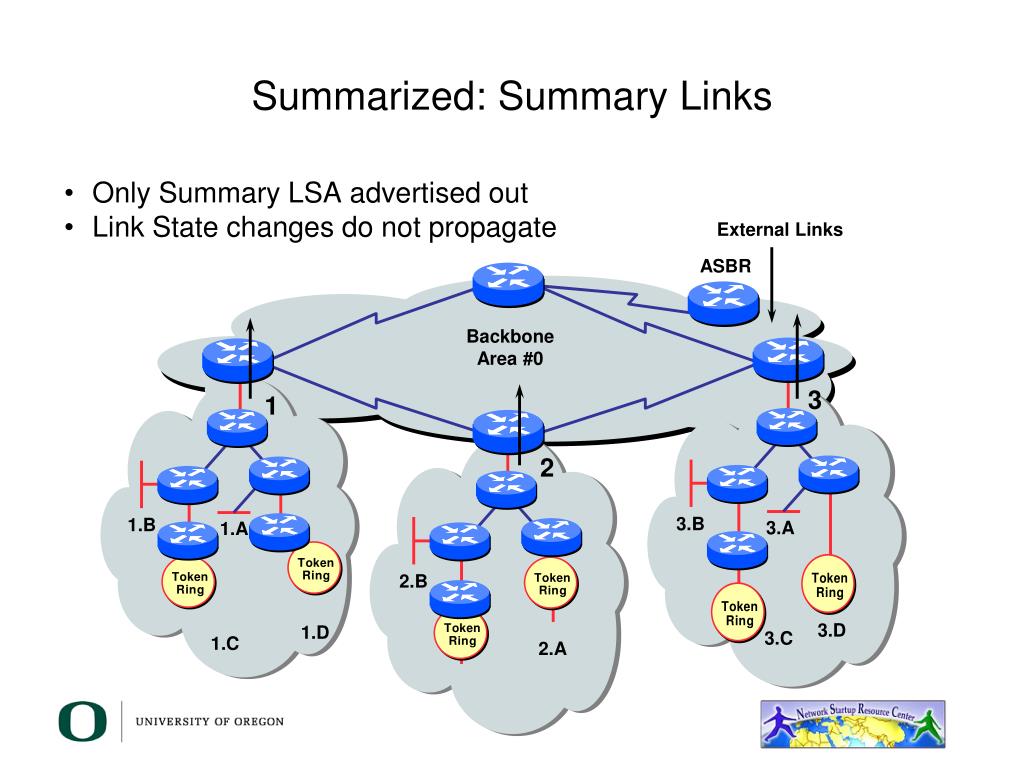 Summarized: Summary Links

• Only Summary LSA advertised out
• Link State changes do not propagate

External Links

ASBR

Backbone
Area #0

1

2

3

1.B

1.A

Token Ring

Token Ring

1.C

1.D

2.B

Token Ring

Token Ring

2.A

3.B

3.A

Token Ring

Token Ring

3.C

3.D

O UNIVERSITY OF OREGON

Network Startup Resource Center